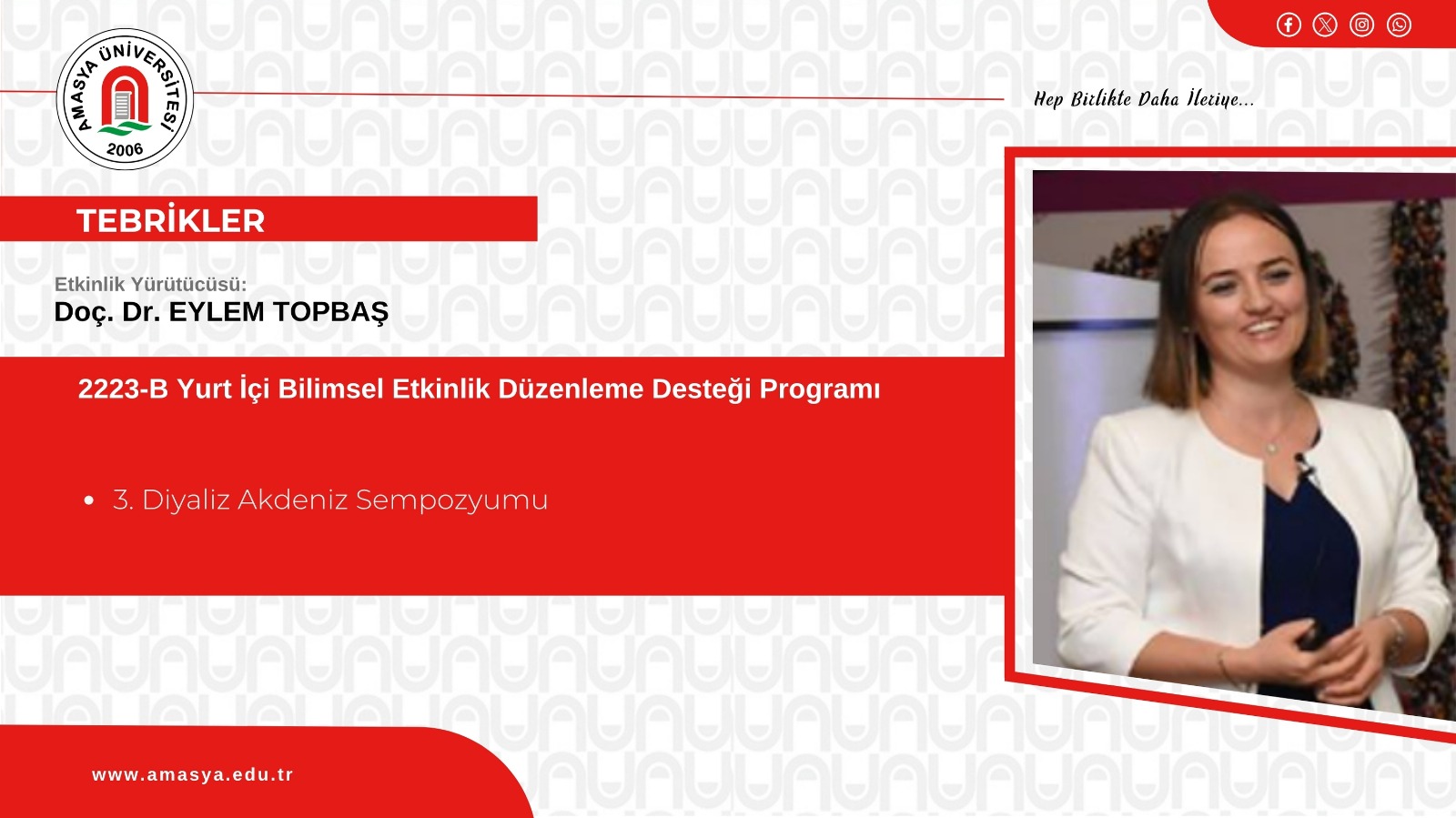 AMASYA ÜNİVERSİTESİ
2006

Hep Birlikte Daha İleriye...

TEBRİKLER

Etkinlik Yürütücüsü:
Doç. Dr. EYLEM TOPBAŞ

2223-B Yurt İçi Bilimsel Etkinlik Düzenleme Desteği Programı

• 3. Diyaliz Akdeniz Sempozyumu

www.amasya.edu.tr